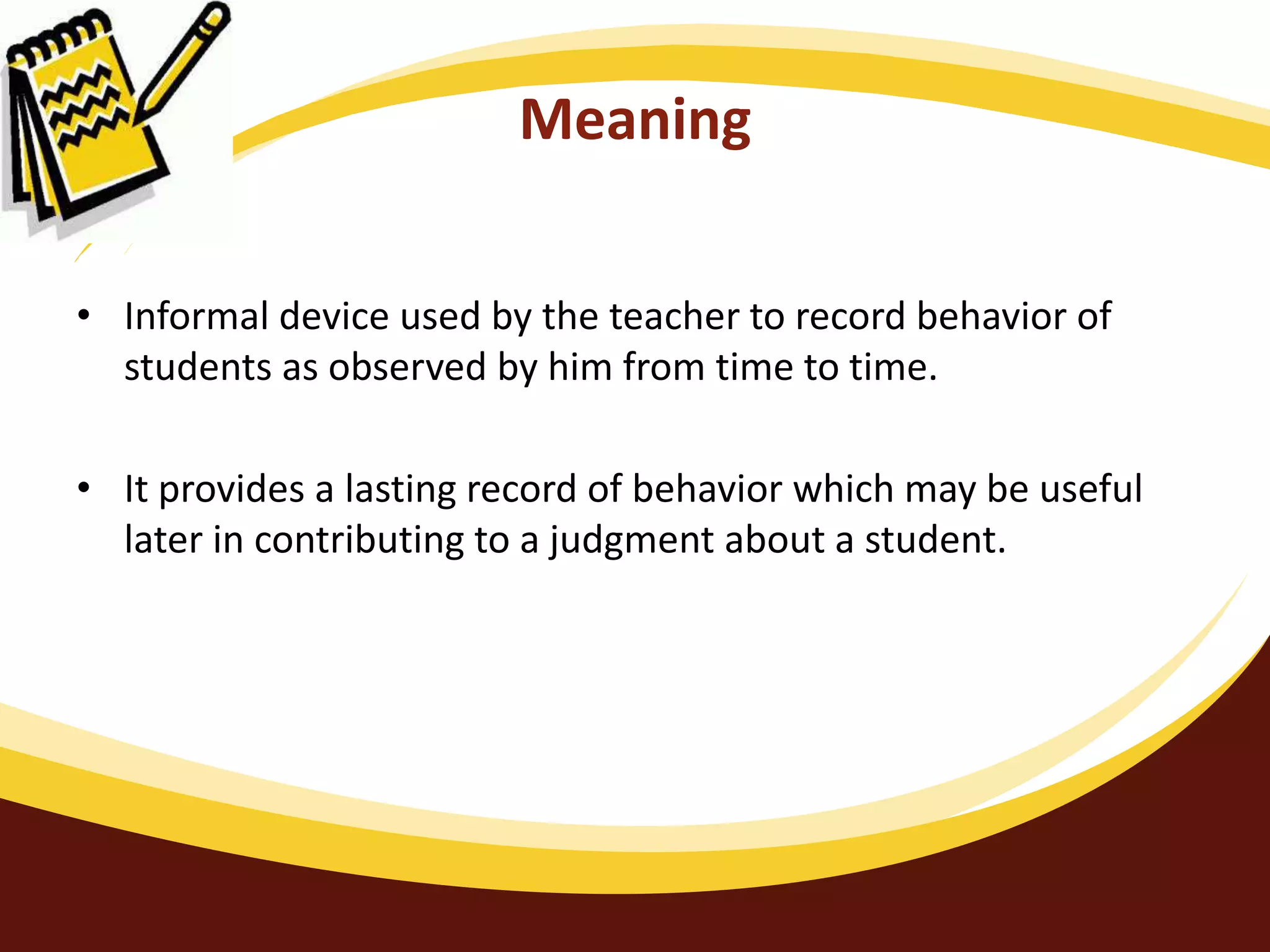 Meaning

• Informal device used by the teacher to record behavior of students as observed by him from time to time.

• It provides a lasting record of behavior which may be useful later in contributing to a judgment about a student.